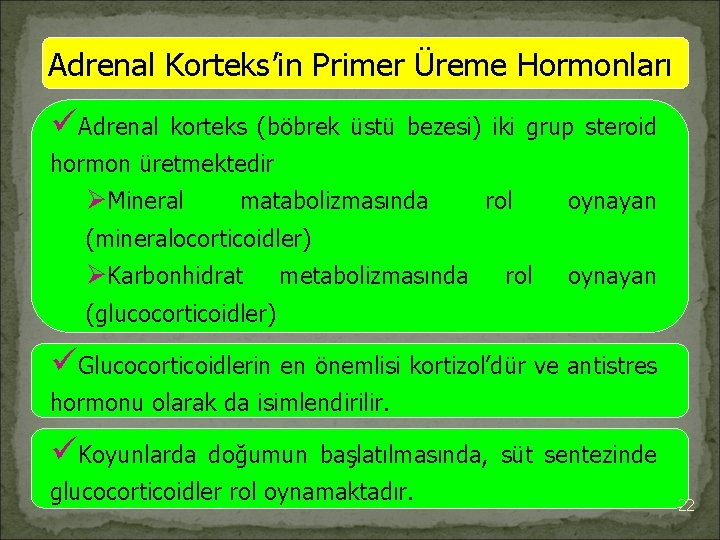 Adrenal Korteks'in Primer Üreme Hormonları

✓Adrenal korteks (böbrek üstü bezesi) iki grup steroid hormon üretmektedir

➢Mineral matabolizmasında rol oynayan (mineralocorticoidler)

➢Karbonhidrat metabolizmasında rol oynayan (glucocorticoidler)

✓Glucocorticoidlerin en önemlisi kortizol'dür ve antistres hormonu olarak da isimlendirilir.

✓Koyunlarda doğumun başlatılmasında, süt sentezinde glucocorticoidler rol oynamaktadır.

22